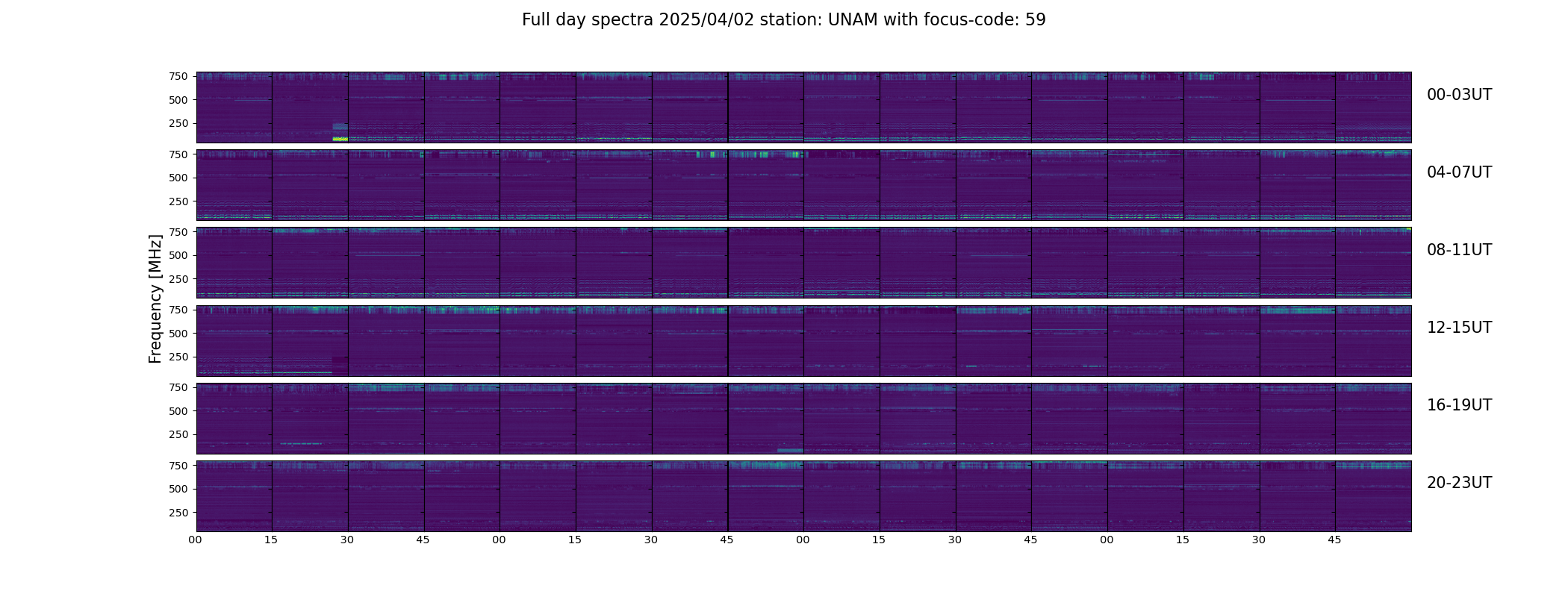 Full day spectra 2025/04/02 station: UNAM with focus-code: 59

Frequency [MHz]

750
500
250

00-03UT

750
500
250

04-07UT

750
500
250

08-11UT

750
500
250

12-15UT

750
500
250

16-19UT

750
500
250

20-23UT

00 15 30 45 00 15 30 45 00 15 30 45 00 15 30 45